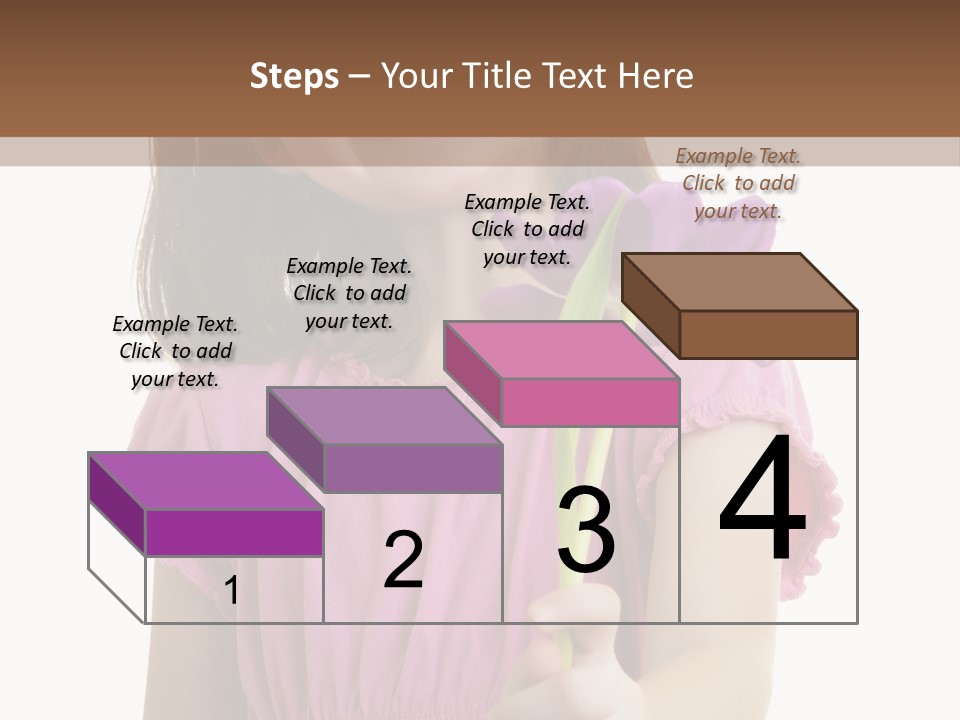 Steps – Your Title Text Here

Example Text. Click to add your text.

Example Text. Click to add your text.

Example Text. Click to add your text.

Example Text. Click to add your text.

1

2

3

4